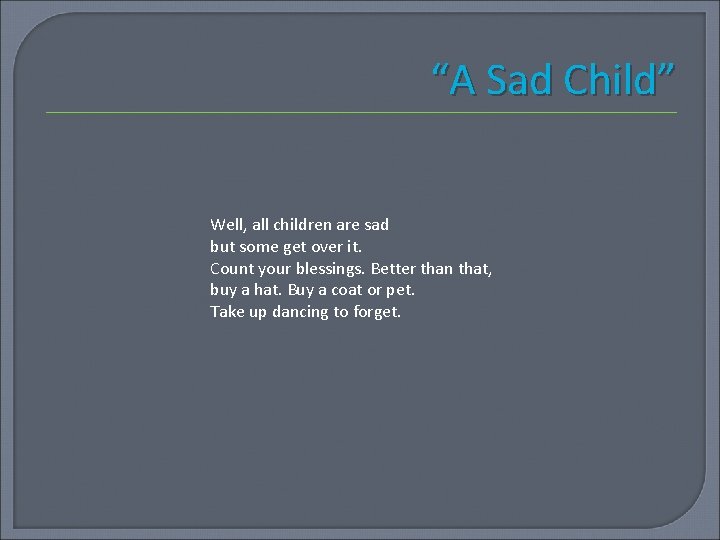 “A Sad Child”

Well, all children are sad
but some get over it.
Count your blessings. Better than that,
buy a hat. Buy a coat or pet.
Take up dancing to forget.